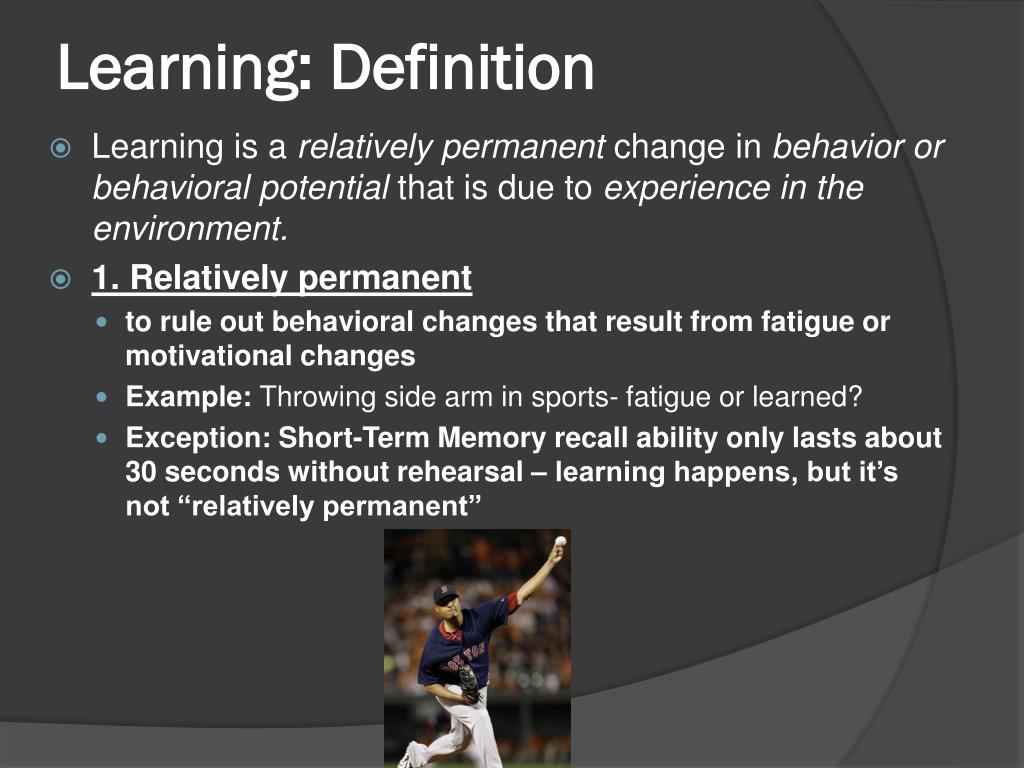 Learning: Definition

Learning is a relatively permanent change in behavior or behavioral potential that is due to experience in the environment.

1. Relatively permanent

to rule out behavioral changes that result from fatigue or motivational changes

Example: Throwing side arm in sports- fatigue or learned?

Exception: Short-Term Memory recall ability only lasts about 30 seconds without rehearsal – learning happens, but it's not "relatively permanent"

BOSTON